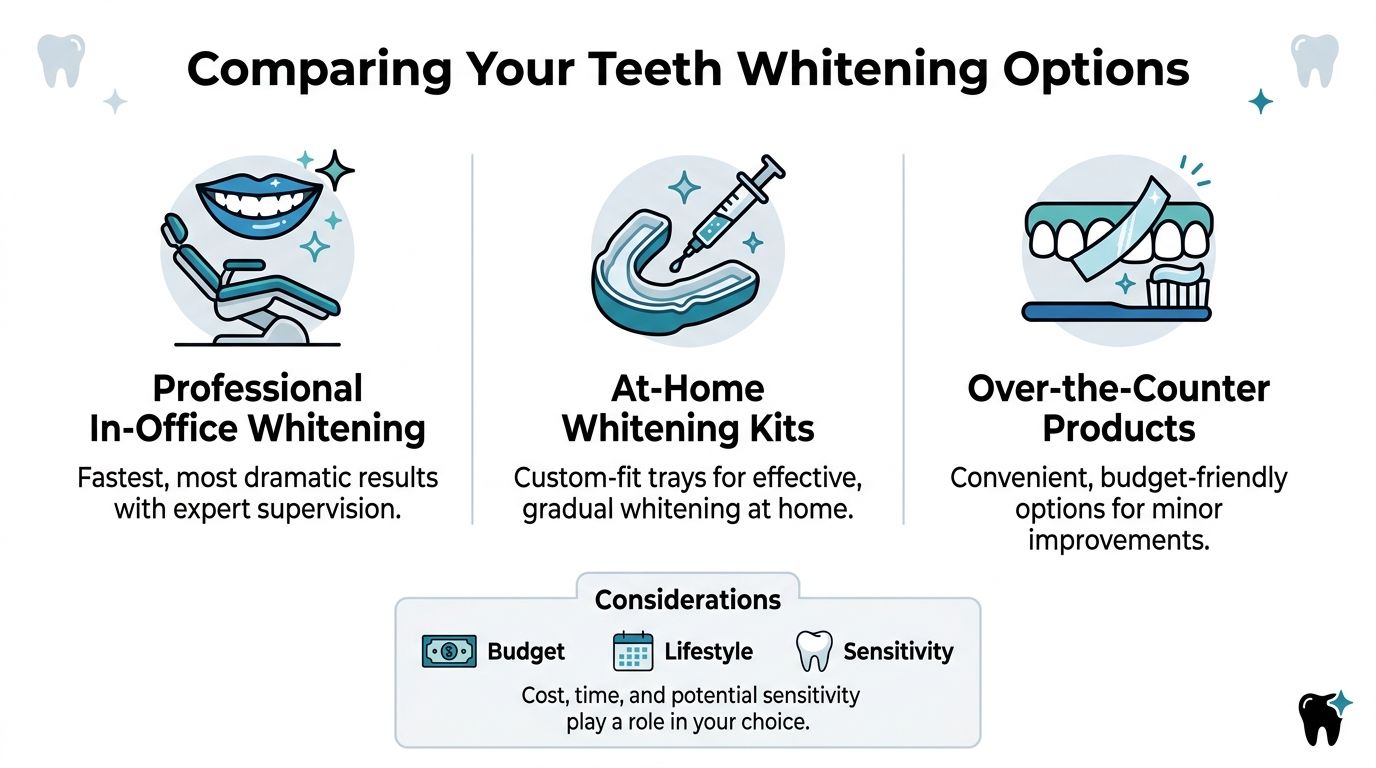 Comparing Your Teeth Whitening Options

Professional In-Office Whitening

Fastest, most dramatic results with expert supervision.

At-Home Whitening Kits

Custom-fit trays for effective, gradual whitening at home.

Over-the-Counter Products

Convenient, budget-friendly options for minor improvements.

Considerations

Budget Lifestyle Sensitivity

Cost, time, and potential sensitivity play a role in your choice.